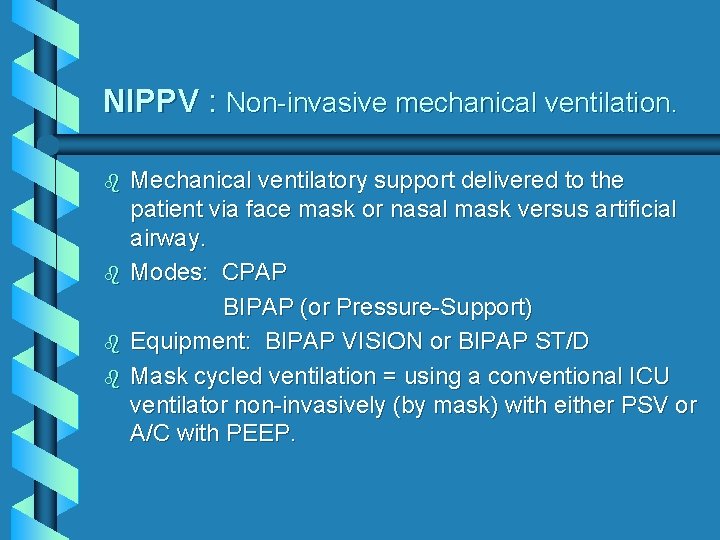 NIPPV : Non-invasive mechanical ventilation.

Mechanical ventilatory support delivered to the patient via face mask or nasal mask versus artificial airway.

Modes: CPAP

BIPAP (or Pressure-Support)

Equipment: BIPAP VISION or BIPAP ST/D

Mask cycled ventilation = using a conventional ICU ventilator non-invasively (by mask) with either PSV or A/C with PEEP.